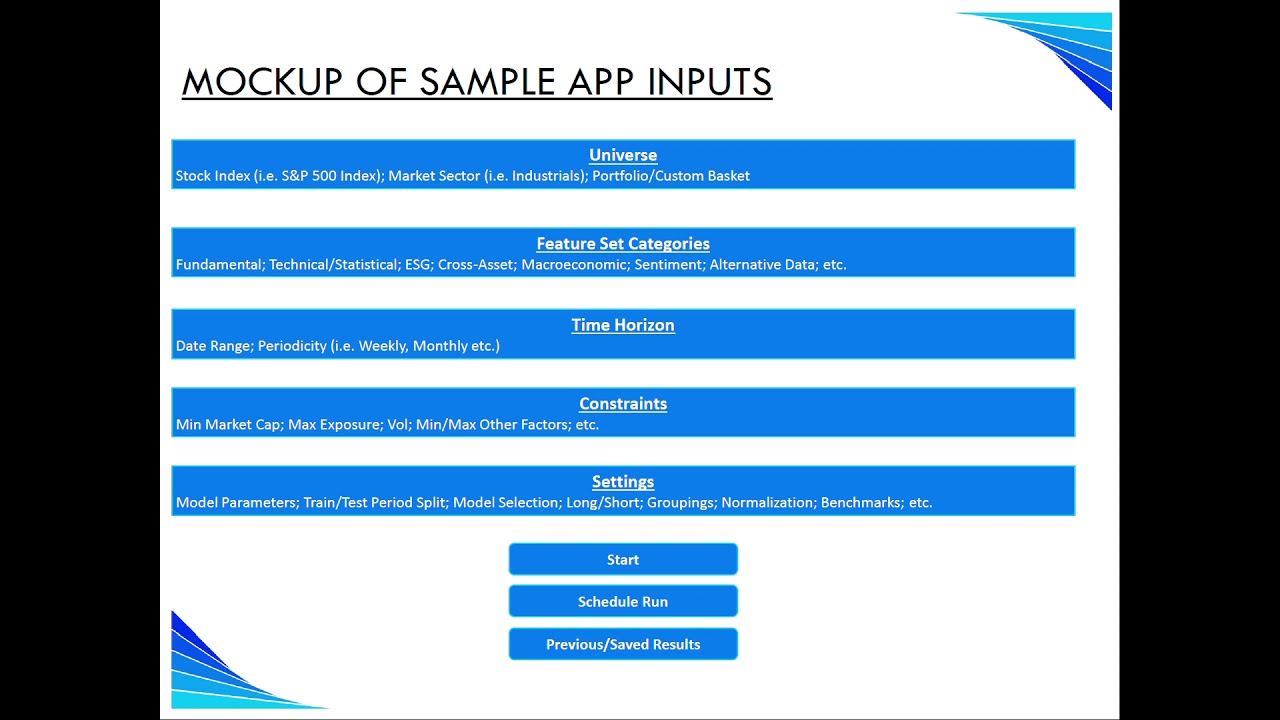 MOCKUP OF SAMPLE APP INPUTS

Universe
Stock Index (i.e. S&P 500 Index); Market Sector (i.e. Industrials); Portfolio/Custom Basket

Feature Set Categories
Fundamental; Technical/Statistical; ESG; Cross-Asset; Macroeconomic; Sentiment; Alternative Data; etc.

Time Horizon
Date Range; Periodicity (i.e. Weekly, Monthly etc.)

Constraints
Min Market Cap; Max Exposure; Vol; Min/Max Other Factors; etc.

Settings
Model Parameters; Train/Test Period Split; Model Selection; Long/Short; Groupings; Normalization; Benchmarks; etc.

Start

Schedule Run

Previous/Saved Results